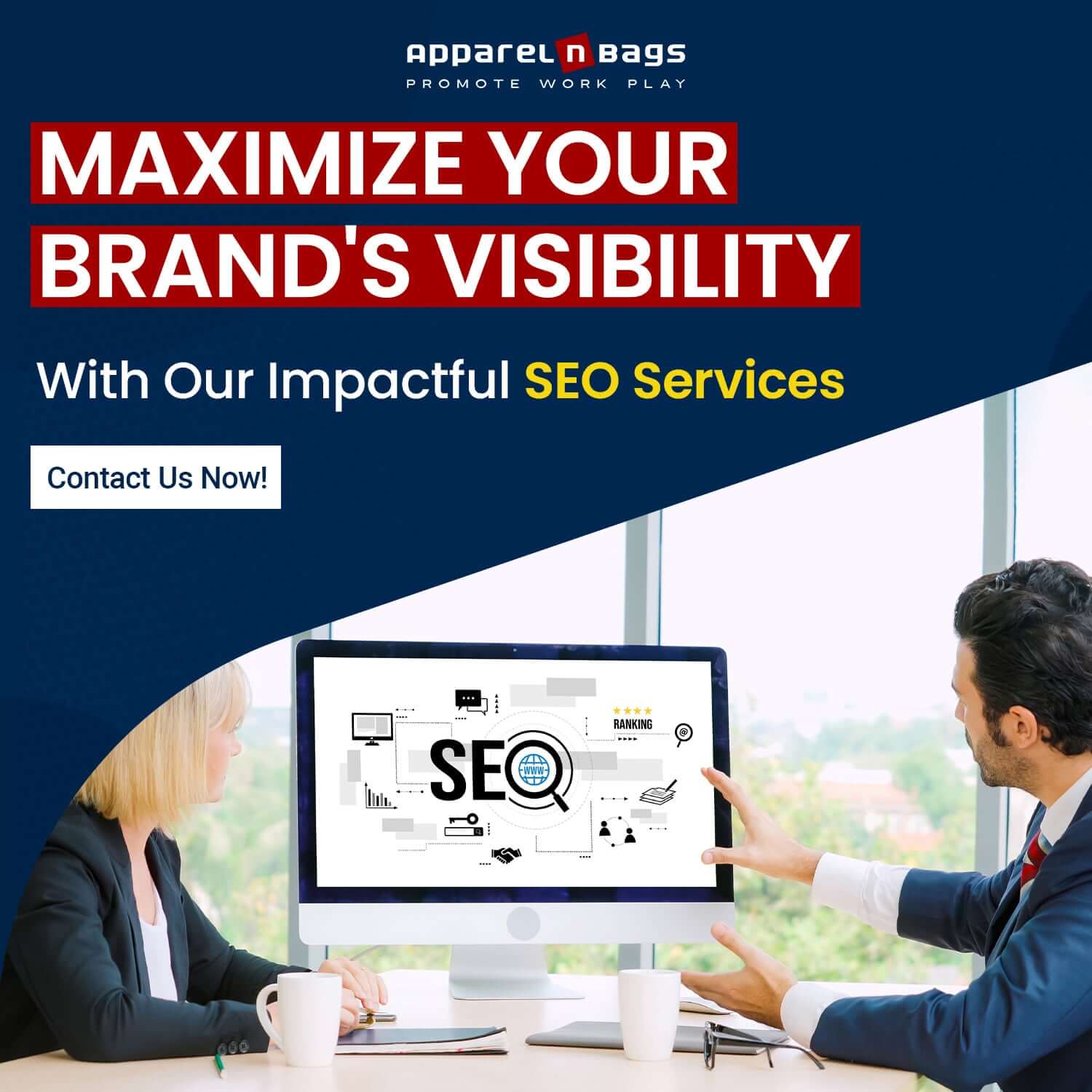 apparel n bags
PROMOTE WORK PLAY

MAXIMIZE YOUR BRAND'S VISIBILITY

With Our Impactful SEO Services

Contact Us Now!

RANKING

SEO

WWW